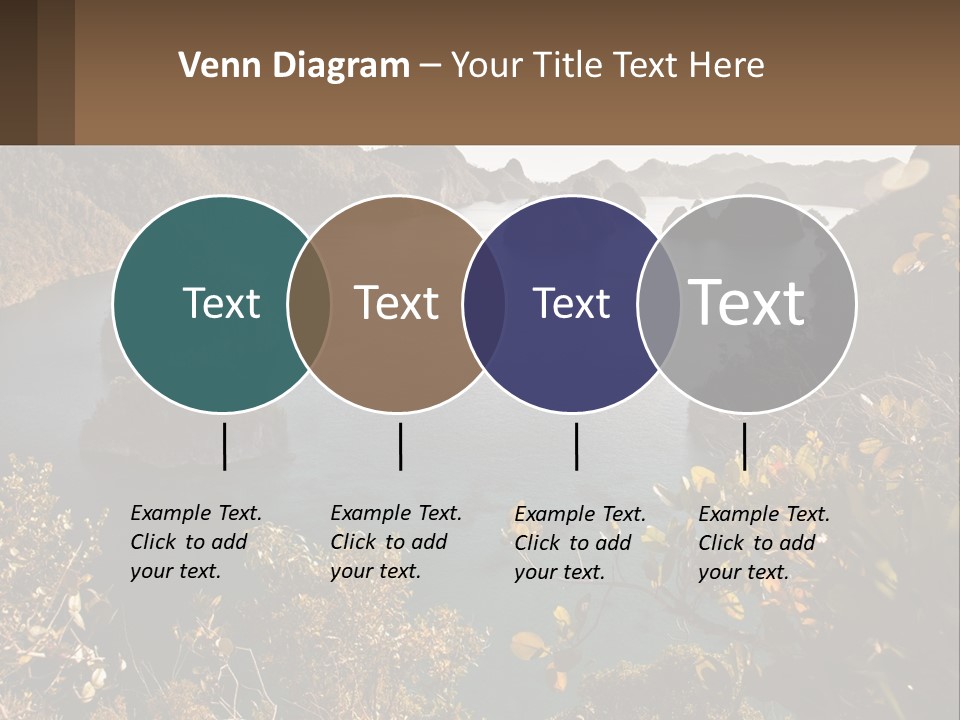 Venn Diagram – Your Title Text Here

Text

Text

Text

Text

Example Text. Click to add your text.

Example Text. Click to add your text.

Example Text. Click to add your text.

Example Text. Click to add your text.